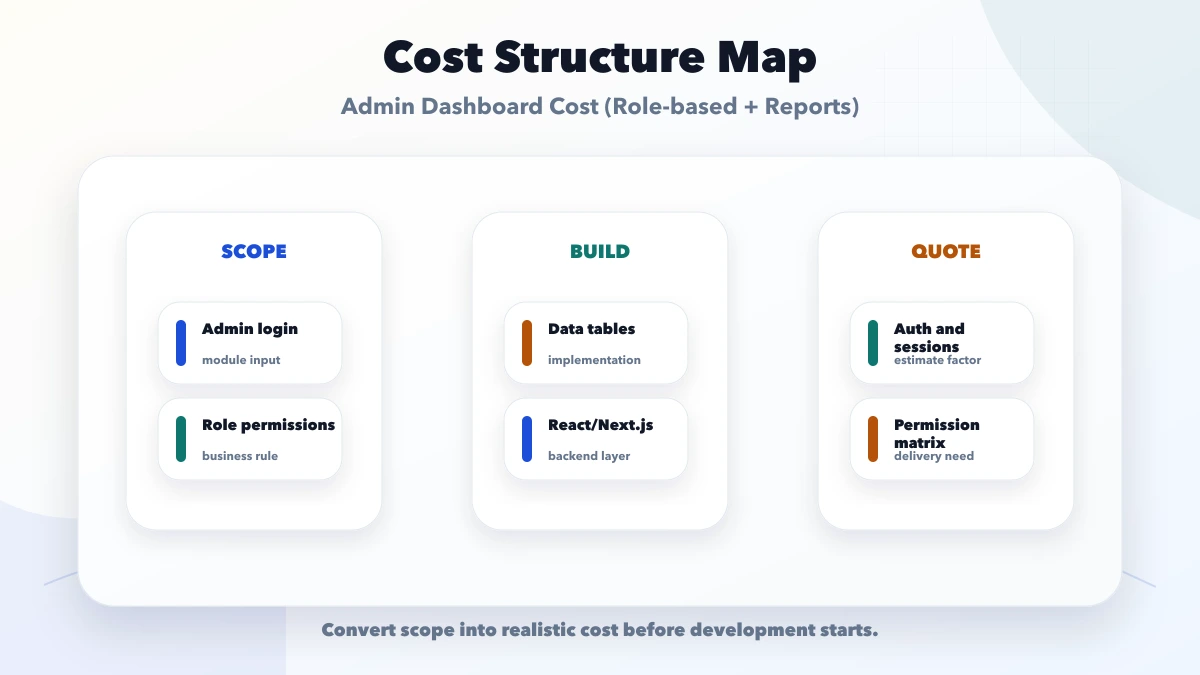 Cost Structure Map

Admin Dashboard Cost (Role-based + Reports)

SCOPE

Admin login
module input

Role permissions
business rule

BUILD

Data tables
implementation

React/Next.js
backend layer

QUOTE

Auth and sessions
estimate factor

Permission matrix
delivery need

Convert scope into realistic cost before development starts.